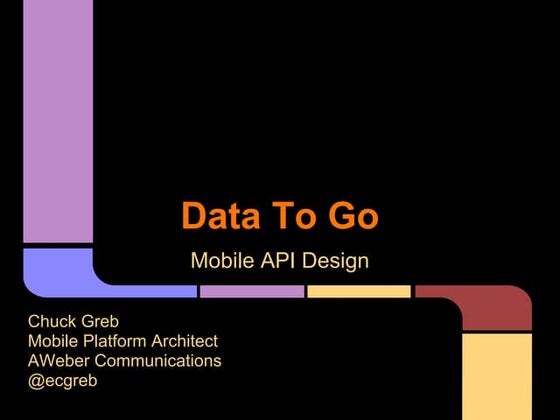 Data To Go

Mobile API Design

Chuck Greb
Mobile Platform Architect
AWeber Communications
@ecgreb